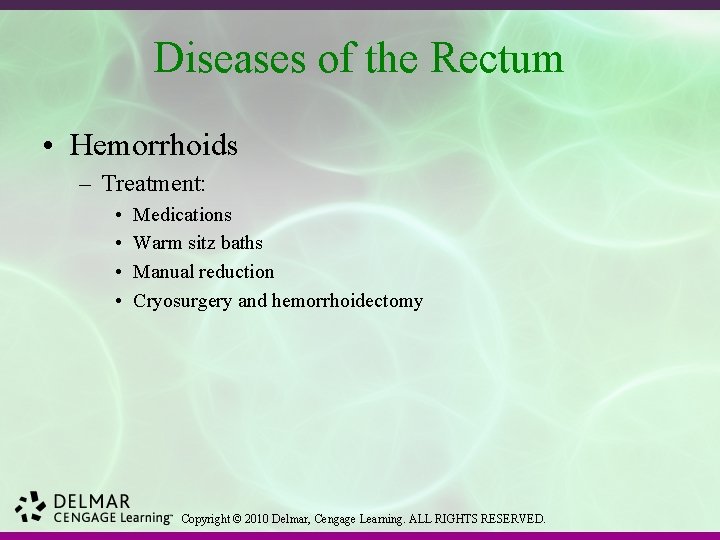 Diseases of the Rectum

• Hemorrhoids
– Treatment:
• Medications
• Warm sitz baths
• Manual reduction
• Cryosurgery and hemorrhoidectomy

DELMAR CENGAGE Learning™ Copyright © 2010 Delmar, Cengage Learning. ALL RIGHTS RESERVED.